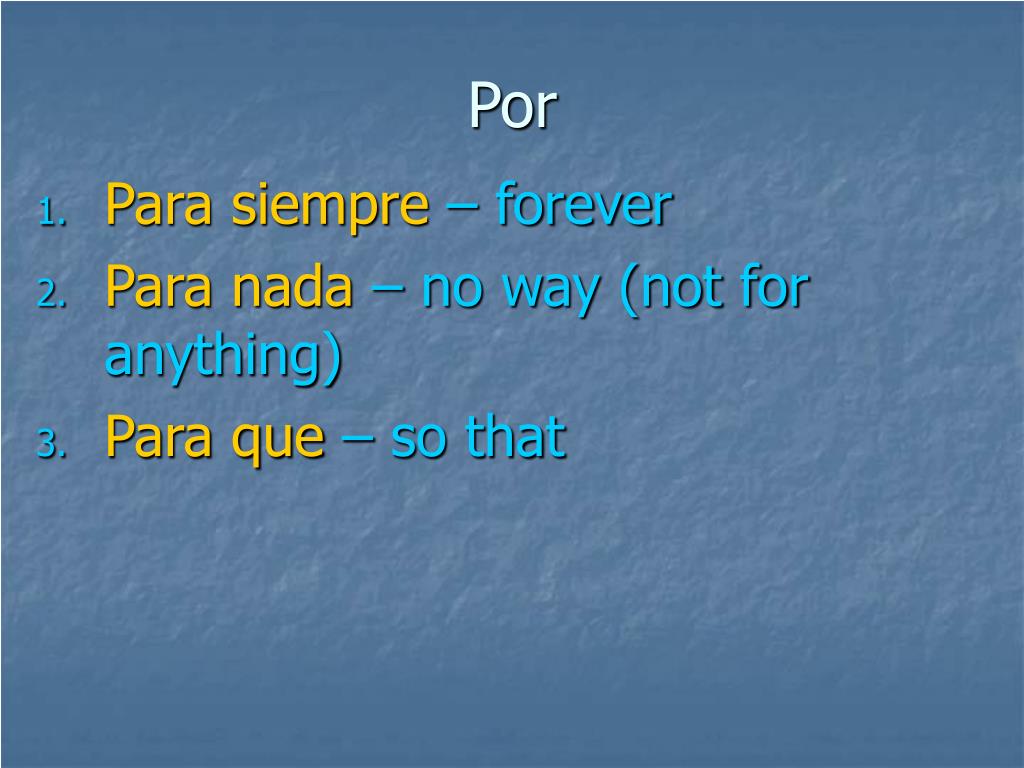 Por

1. Para siempre – forever
2. Para nada – no way (not for anything)
3. Para que – so that